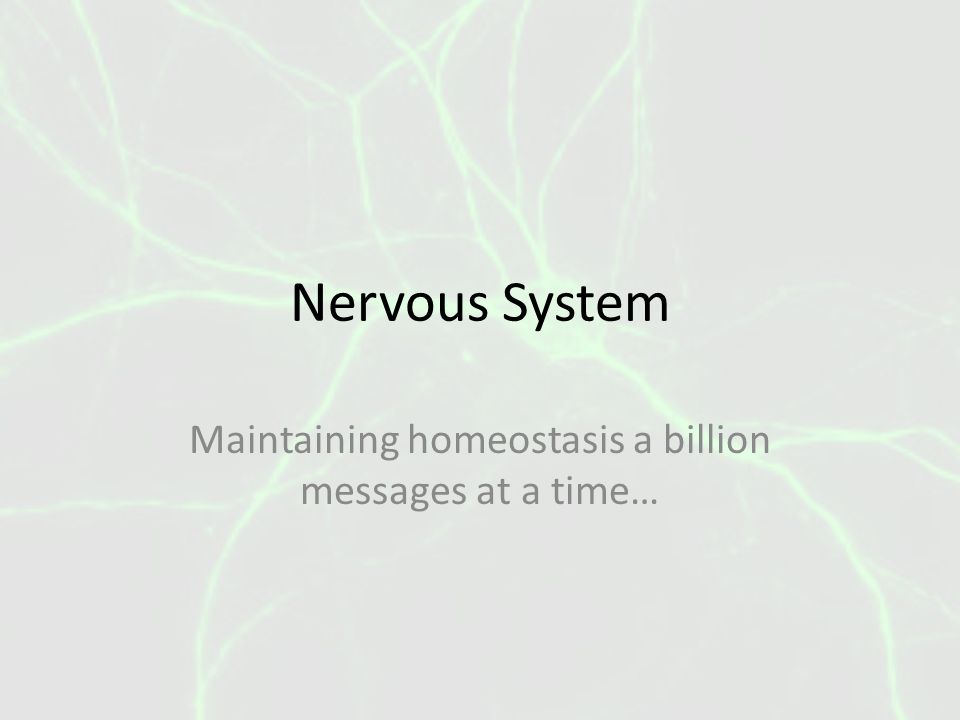 Nervous System

Maintaining homeostasis a billion messages at a time…